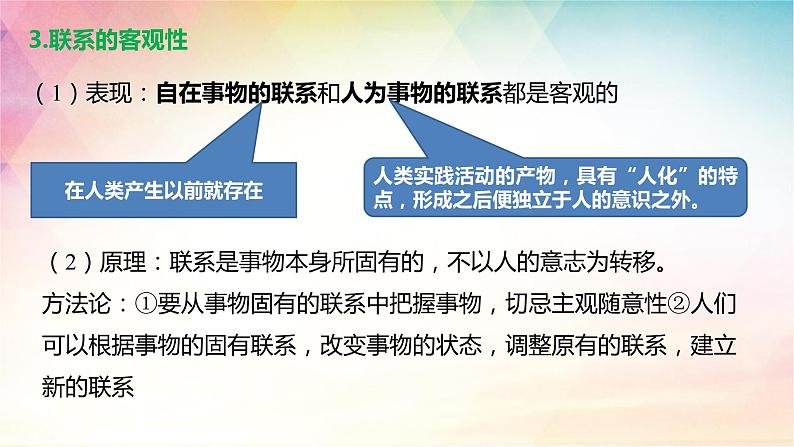 3.联系的客观性

（1）表现：自在事物的联系和人为事物的联系都是客观的

在人类产生以前就存在

人类实践活动的产物，具有“人化”的特点，形成之后便独立于人的意识之外。

（2）原理：联系是事物本身所固有的，不以人的意志为转移。

方法论：①要从事物固有的联系中把握事物，切忌主观随意性②人们可以根据事物的固有联系，改变事物的状态，调整原有的联系，建立新的联系